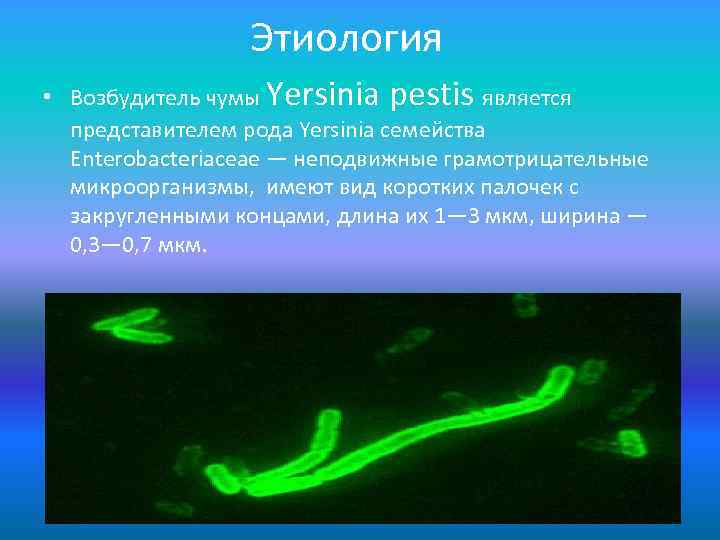 Этиология

• Возбудитель чумы Yersinia pestis является представителем рода Yersinia семейства Enterobacteriaceae — неподвижные грамотрицательные микроорганизмы, имеют вид коротких палочек с закругленными концами, длина их 1—3 мкм, ширина — 0,3—0,7 мкм.